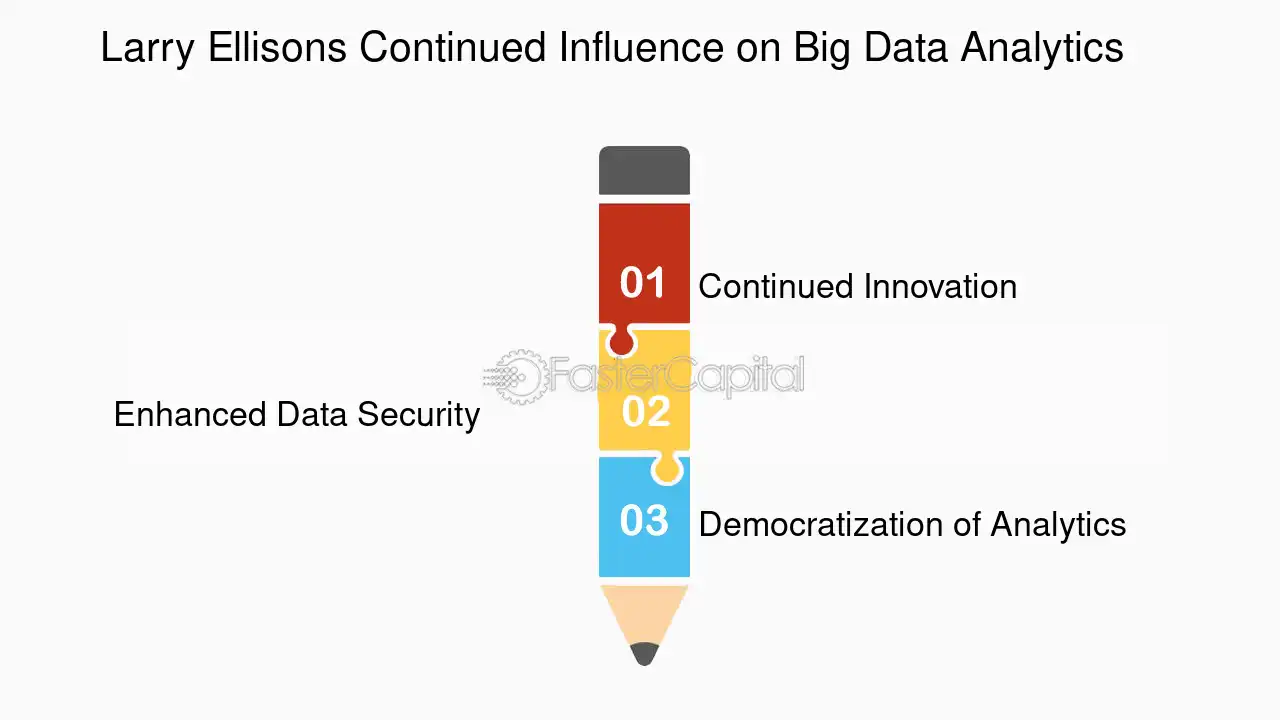 Larry Ellisons Continued Influence on Big Data Analytics

01 Continued Innovation

FasterCapital

Enhanced Data Security 02

03 Democratization of Analytics